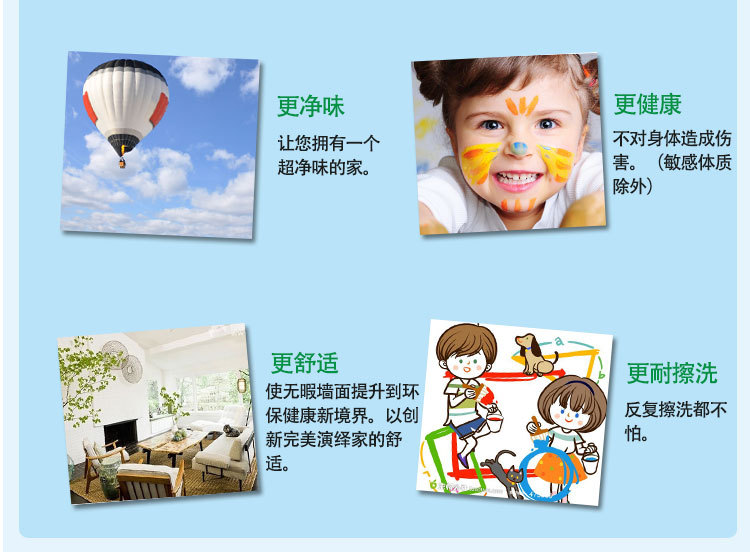 更净味

让您拥有一个超净味的家。

更健康

不对身体造成伤害。（敏感体质除外）

更舒适

使无暇墙面提升到环保健康新境界。以创新完美演绎家的舒适。

更耐擦洗

反复擦洗都不怕。